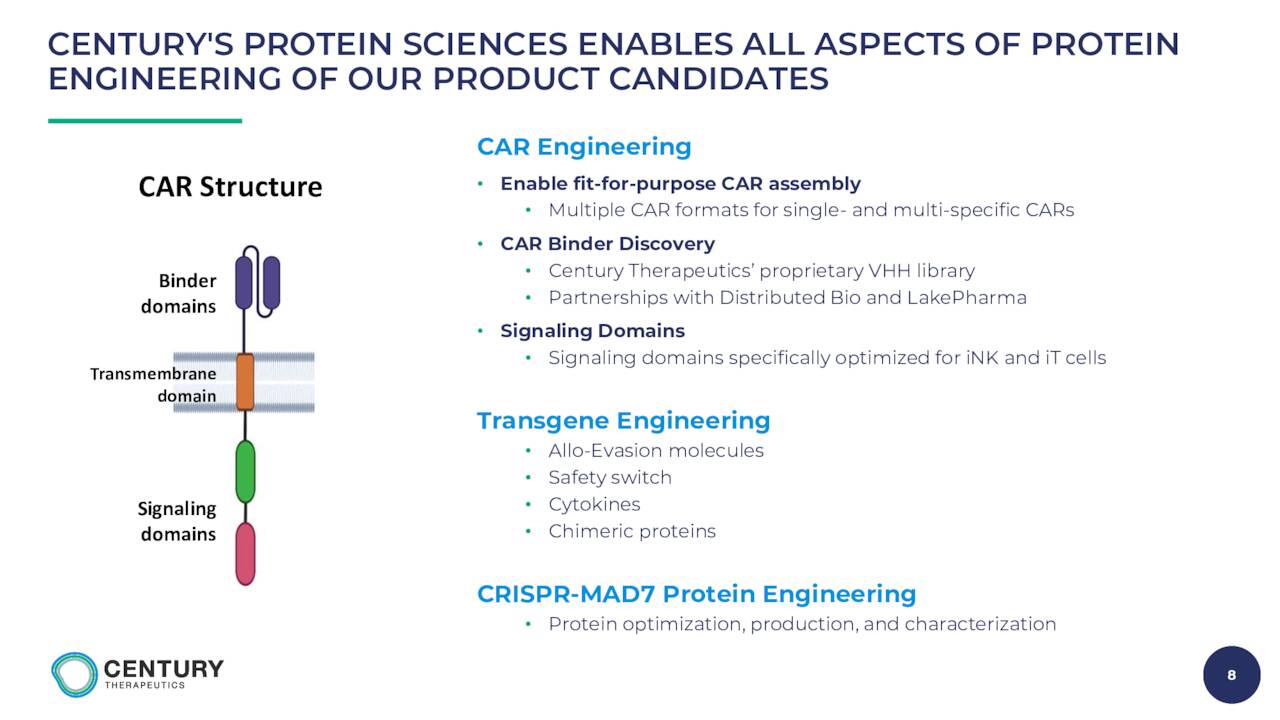 CENTURY'S PROTEIN SCIENCES ENABLES ALL ASPECTS OF PROTEIN ENGINEERING OF OUR PRODUCT CANDIDATES

CAR Structure

Binder domains

Transmembrane domain

Signaling domains

CAR Engineering

• Enable fit-for-purpose CAR assembly
  • Multiple CAR formats for single- and multi-specific CARs
• CAR Binder Discovery
  • Century Therapeutics' proprietary VHH library
  • Partnerships with Distributed Bio and LakePharma
• Signaling Domains
  • Signaling domains specifically optimized for iNK and iT cells

Transgene Engineering

• Allo-Evasion molecules
• Safety switch
• Cytokines
• Chimeric proteins

CRISPR-MAD7 Protein Engineering

• Protein optimization, production, and characterization

CENTURY THERAPEUTICS

8